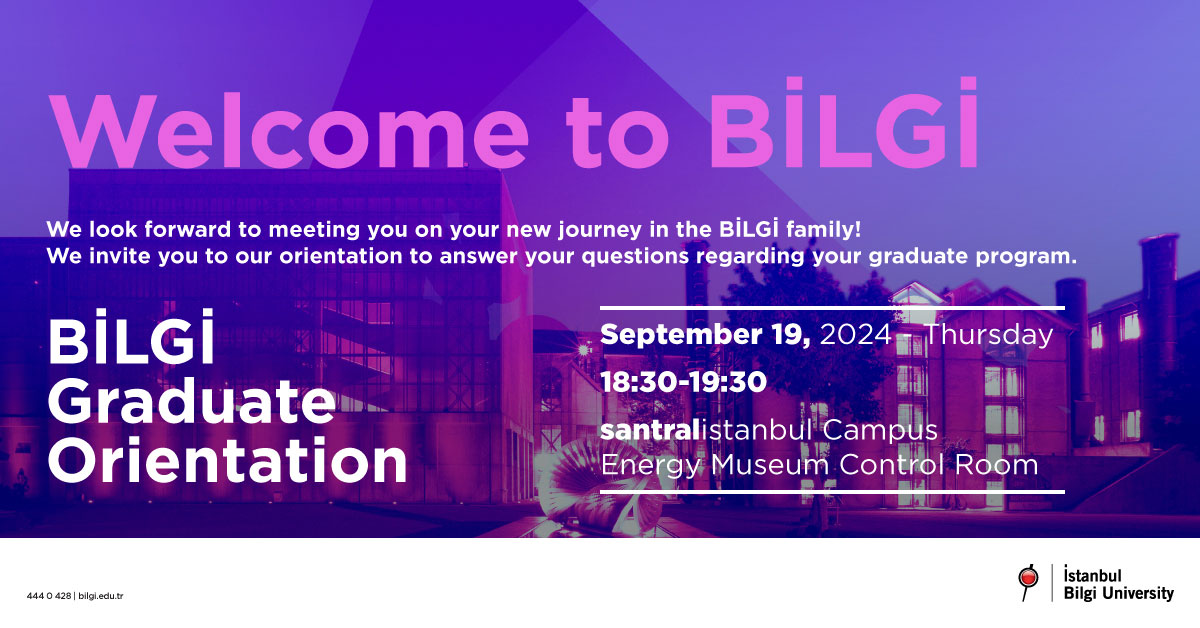 Welcome to BİLGİ

We look forward to meeting you on your new journey in the BİLGİ family!
We invite you to our orientation to answer your questions regarding your graduate program.

BİLGİ Graduate Orientation

September 19, 2024 - Thursday
18:30-19:30
santralistanbul Campus
Energy Museum Control Room

444 0 428 | bilgi.edu.tr

İstanbul Bilgi University